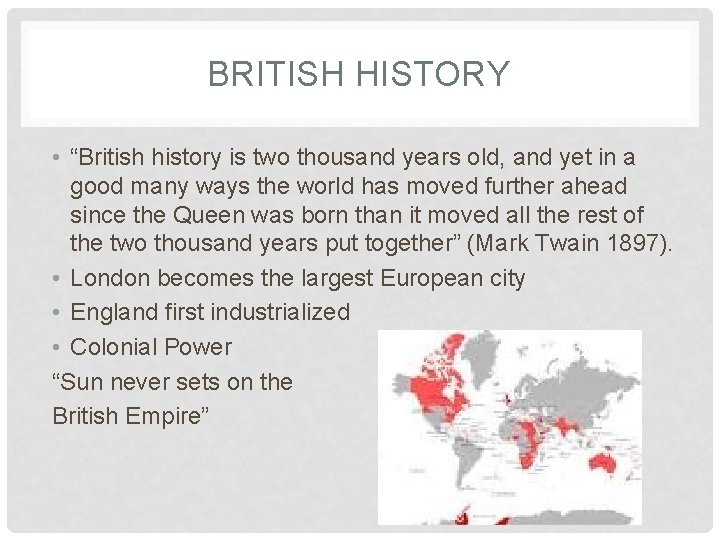 BRITISH HISTORY

• “British history is two thousand years old, and yet in a good many ways the world has moved further ahead since the Queen was born than it moved all the rest of the two thousand years put together” (Mark Twain 1897).
• London becomes the largest European city
• England first industrialized
• Colonial Power
“Sun never sets on the British Empire”